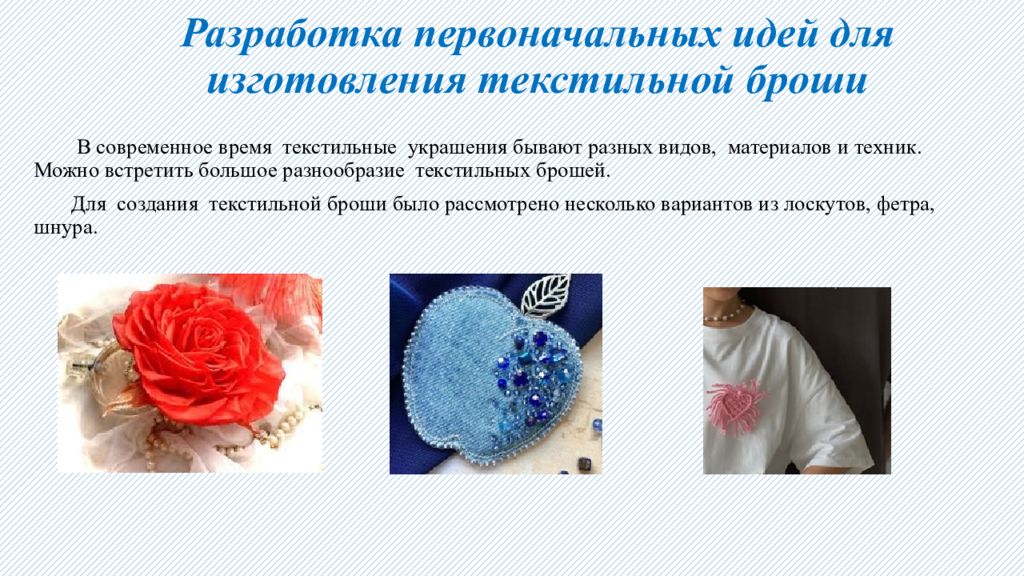 Разработка первоначальных идей для изготовления текстильной броши

В современное время текстильные украшения бывают разных видов, материалов и техник. Можно встретить большое разнообразие текстильных брошей.

Для создания текстильной броши было рассмотрено несколько вариантов из лоскутов, фетра, шнура.